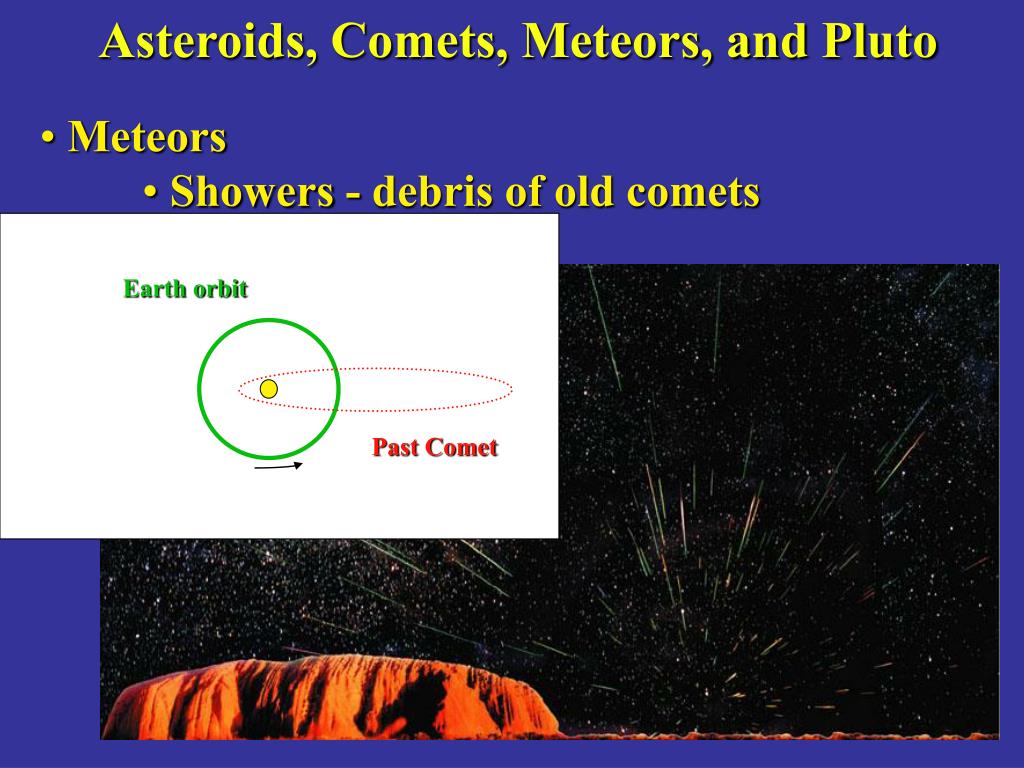 Asteroids, Comets, Meteors, and Pluto

• Meteors

• Showers - debris of old comets

Earth orbit

Past Comet